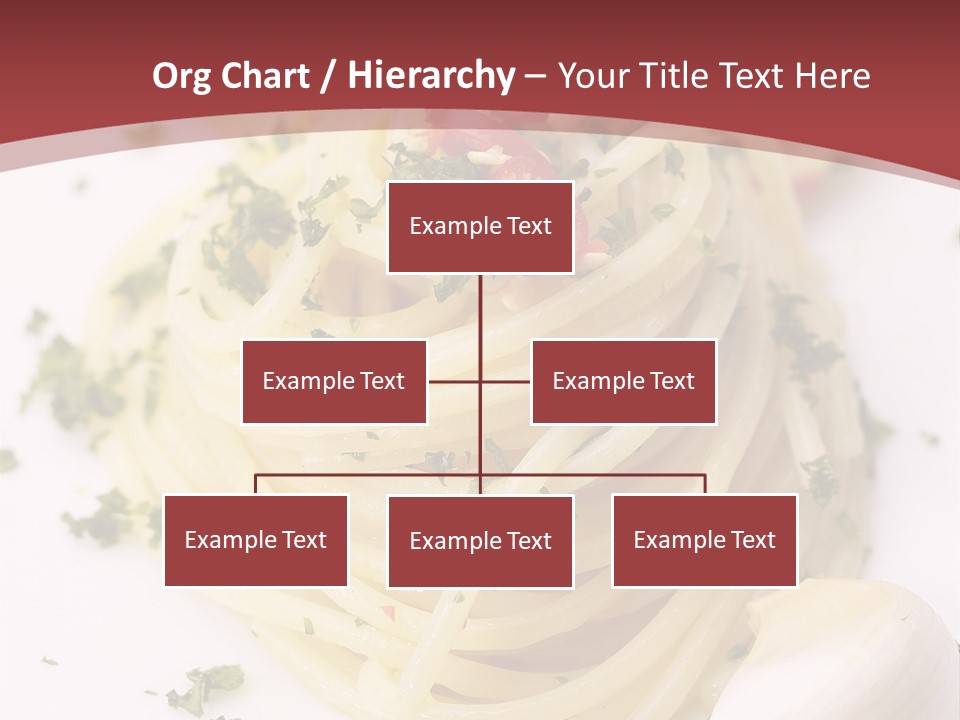 Org Chart / Hierarchy – Your Title Text Here

Example Text

Example Text

Example Text

Example Text

Example Text

Example Text